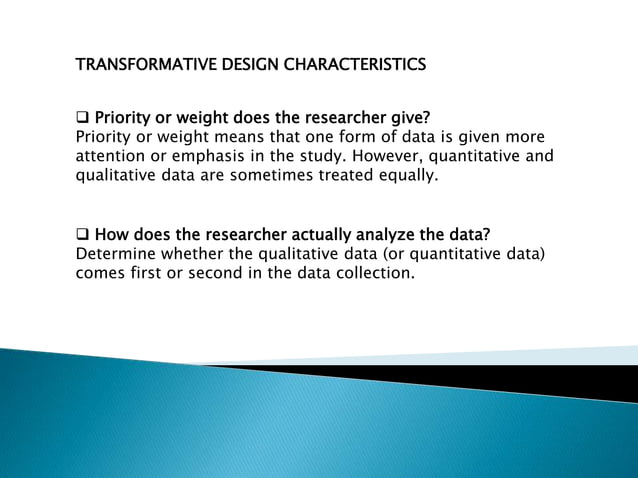 TRANSFORMATIVE DESIGN CHARACTERISTICS

❑ Priority or weight does the researcher give?
Priority or weight means that one form of data is given more attention or emphasis in the study. However, quantitative and qualitative data are sometimes treated equally.

❑ How does the researcher actually analyze the data?
Determine whether the qualitative data (or quantitative data) comes first or second in the data collection.